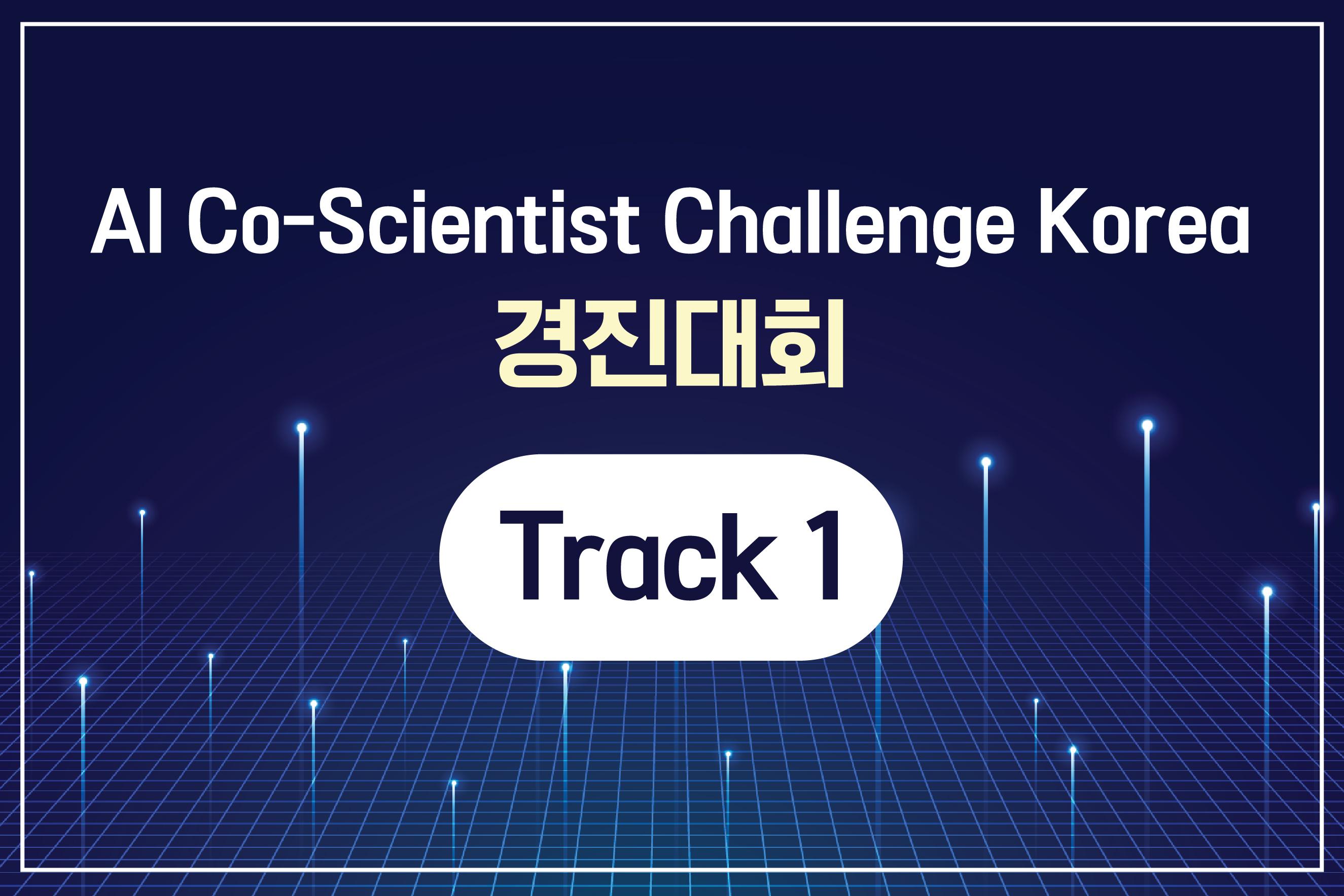 AI Co-Scientist Challenge Korea
경진대회

Track 1